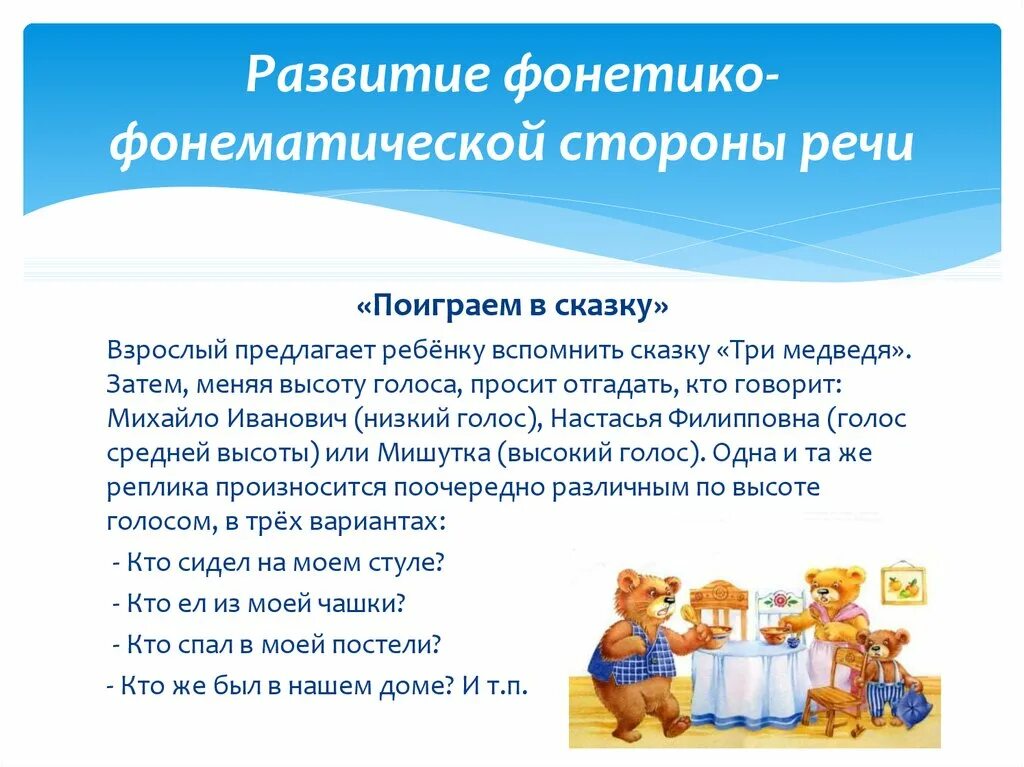 Развитие фонетико-фонематической стороны речи

«Поиграем в сказку»

Взрослый предлагает ребёнку вспомнить сказку «Три медведя». Затем, меняя высоту голоса, просит отгадать, кто говорит: Михайло Иванович (низкий голос), Настасья Филипповна (голос средней высоты) или Мишутка (высокий голос). Одна и та же реплика произносится поочередно различным по высоте голосом, в трёх вариантах:

- Кто сидел на моем стуле?

- Кто ел из моей чашки?

- Кто спал в моей постели?

- Кто же был в нашем доме? И т.п.